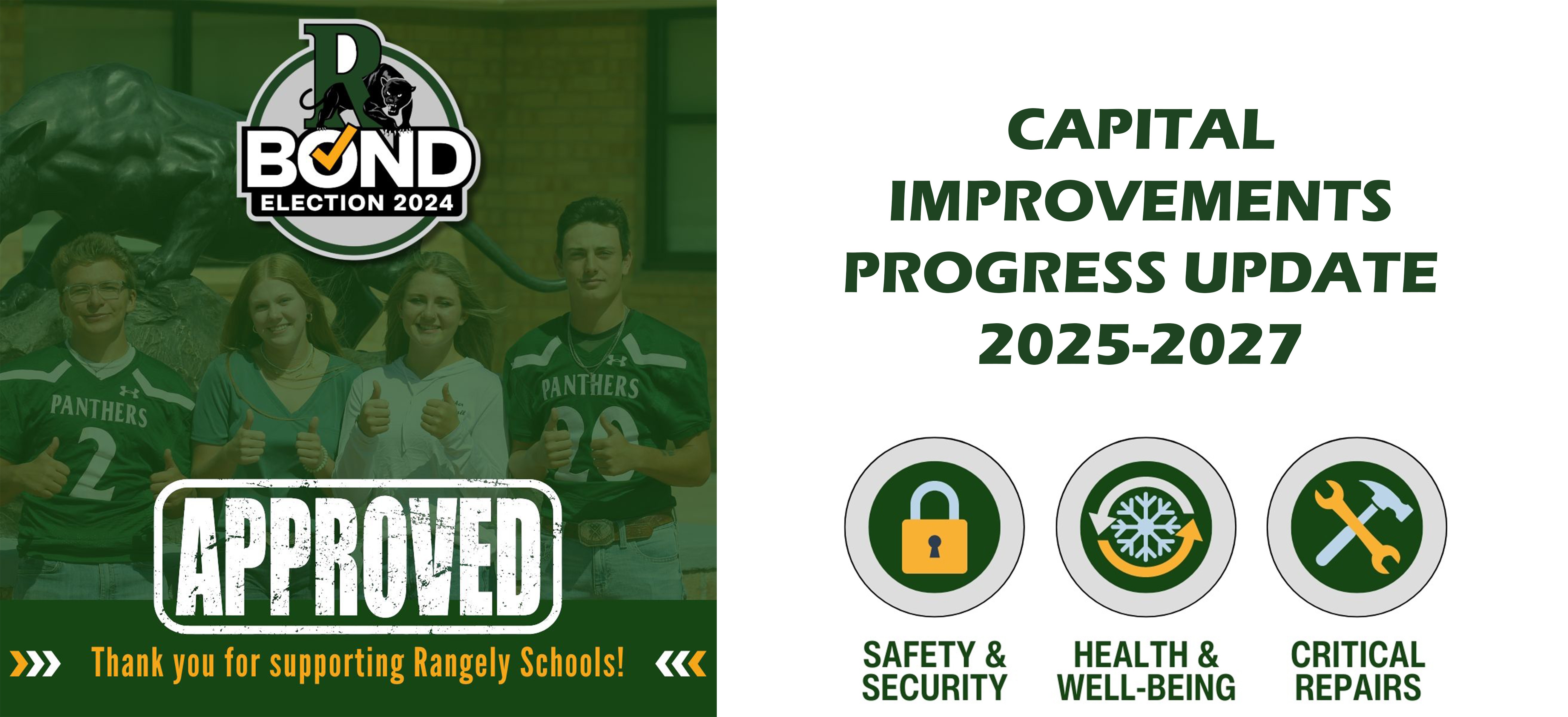 R
BOND
ELECTION 2024

PANTHERS 2

PANTHERS 20

APPROVED

Thank you for supporting Rangely Schools!

CAPITAL IMPROVEMENTS PROGRESS UPDATE 2025-2027

SAFETY & SECURITY

HEALTH & WELL-BEING

CRITICAL REPAIRS